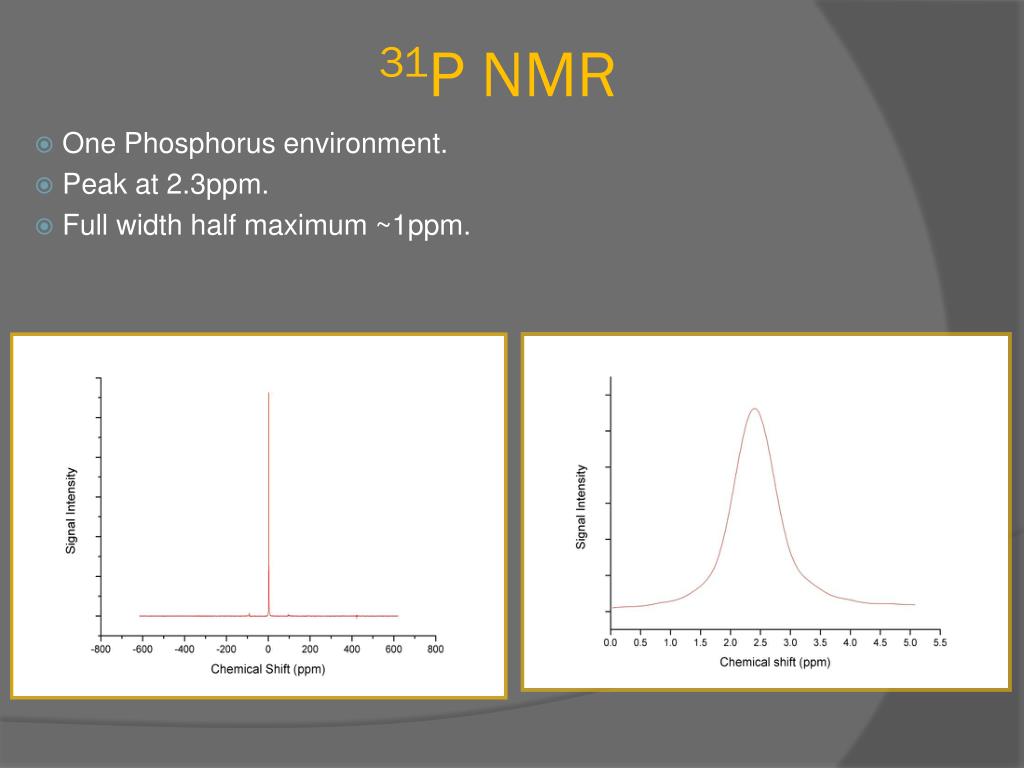 $^{31}$P NMR

One Phosphorus environment.

Peak at 2.3ppm.

Full width half maximum ~1ppm.

Signal Intensity

-800 -600 -400 -200 0 200 400 600 800

Chemical Shift (ppm)

Signal Intensity

0.0 0.5 1.0 1.5 2.0 2.5 3.0 3.5 4.0 4.5 5.0 5.5

Chemical shift (ppm)